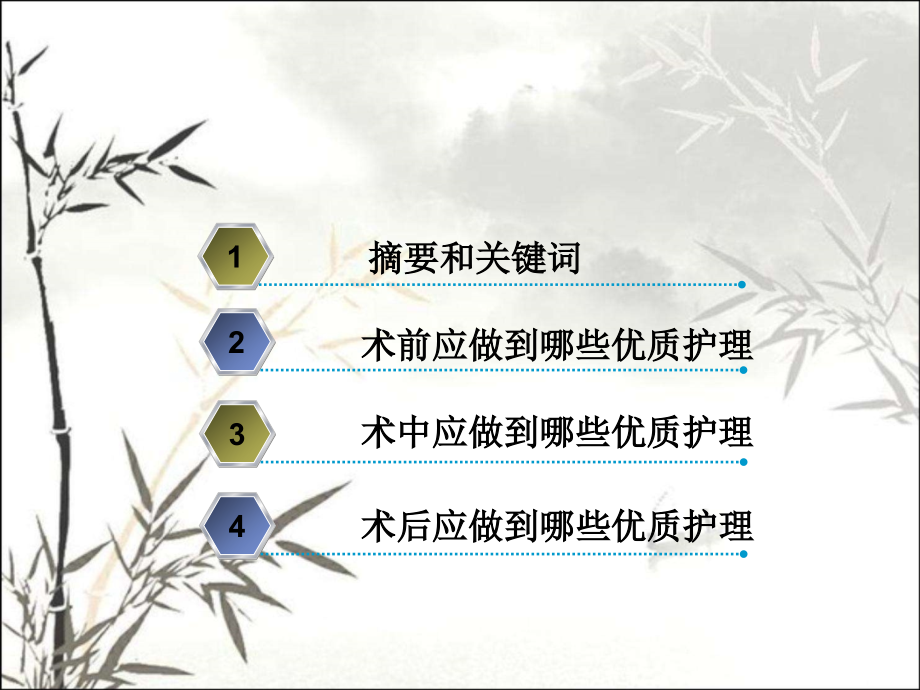 1 摘要和关键词

2 术前应做到哪些优质护理

3 术中应做到哪些优质护理

4 术后应做到哪些优质护理